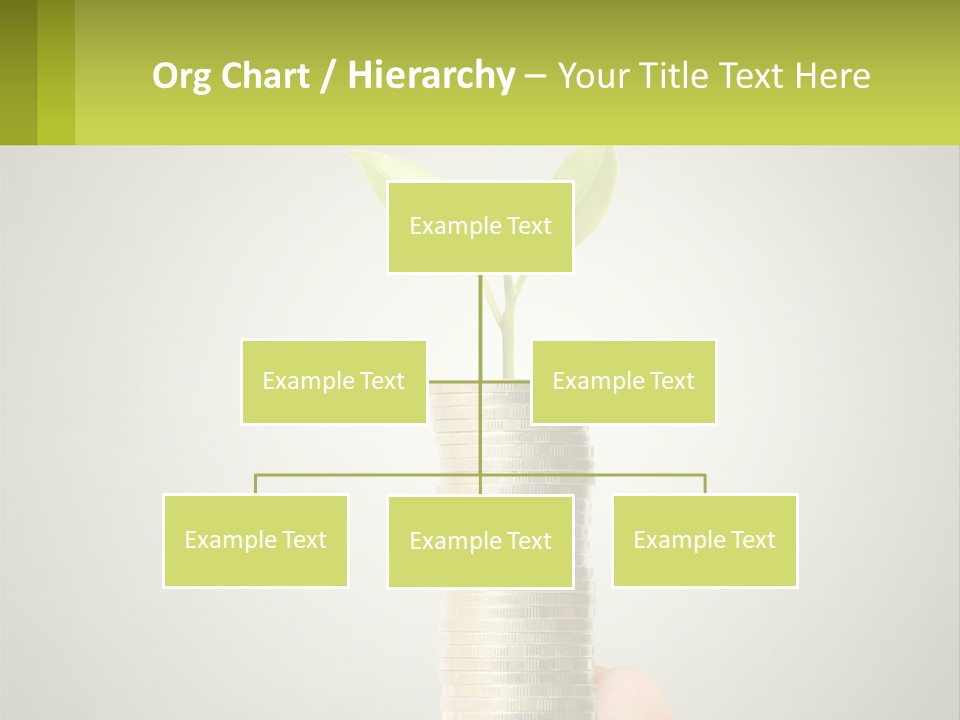 Org Chart / Hierarchy – Your Title Text Here

Example Text

Example Text

Example Text

Example Text

Example Text

Example Text